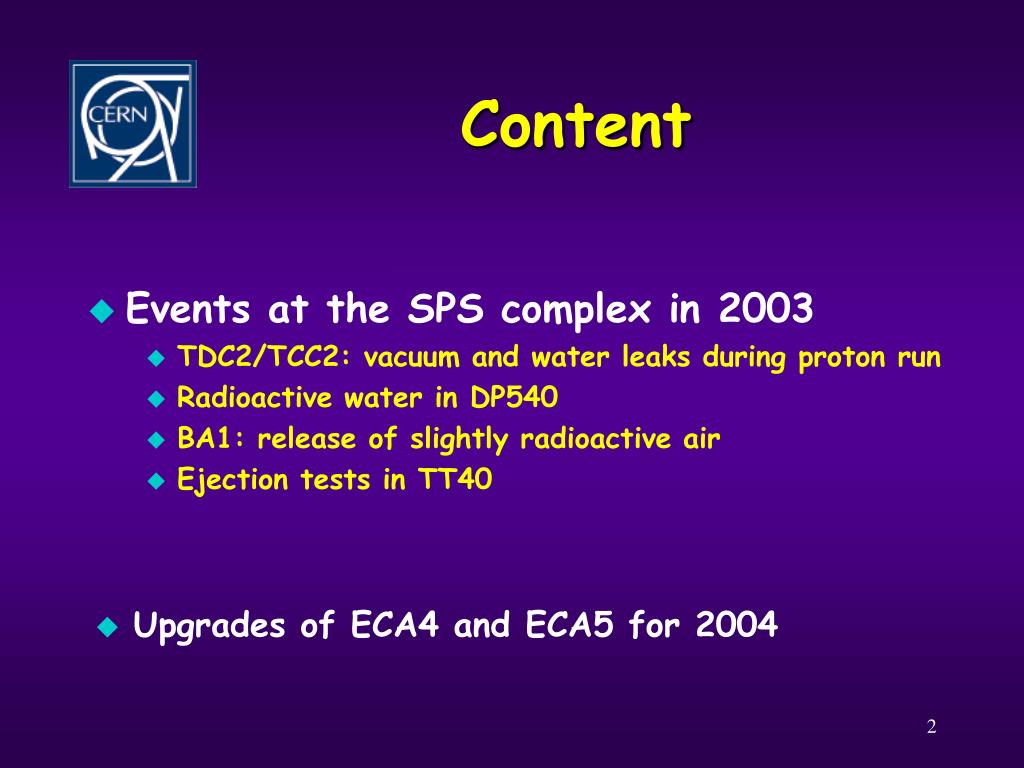 CERN

Content

Events at the SPS complex in 2003
TDC2/TCC2: vacuum and water leaks during proton run
Radioactive water in DP540
BA1: release of slightly radioactive air
Ejection tests in TT40

Upgrades of ECA4 and ECA5 for 2004

2